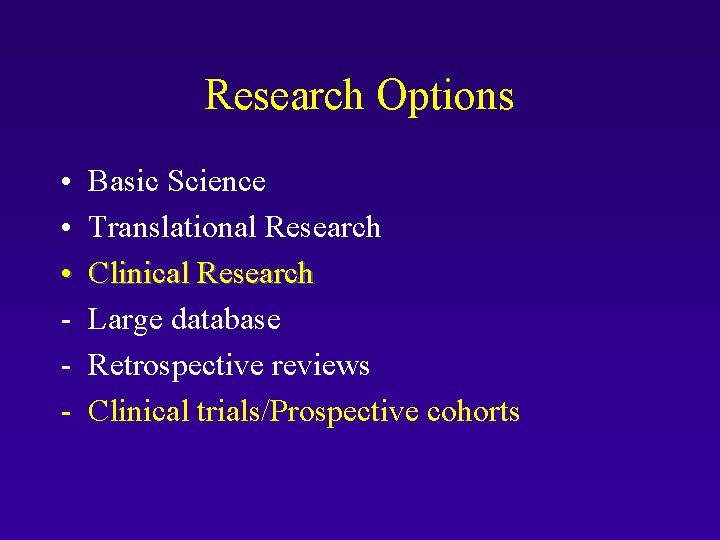 Research Options

• Basic Science
• Translational Research
• Clinical Research
- Large database
- Retrospective reviews
- Clinical trials/Prospective cohorts